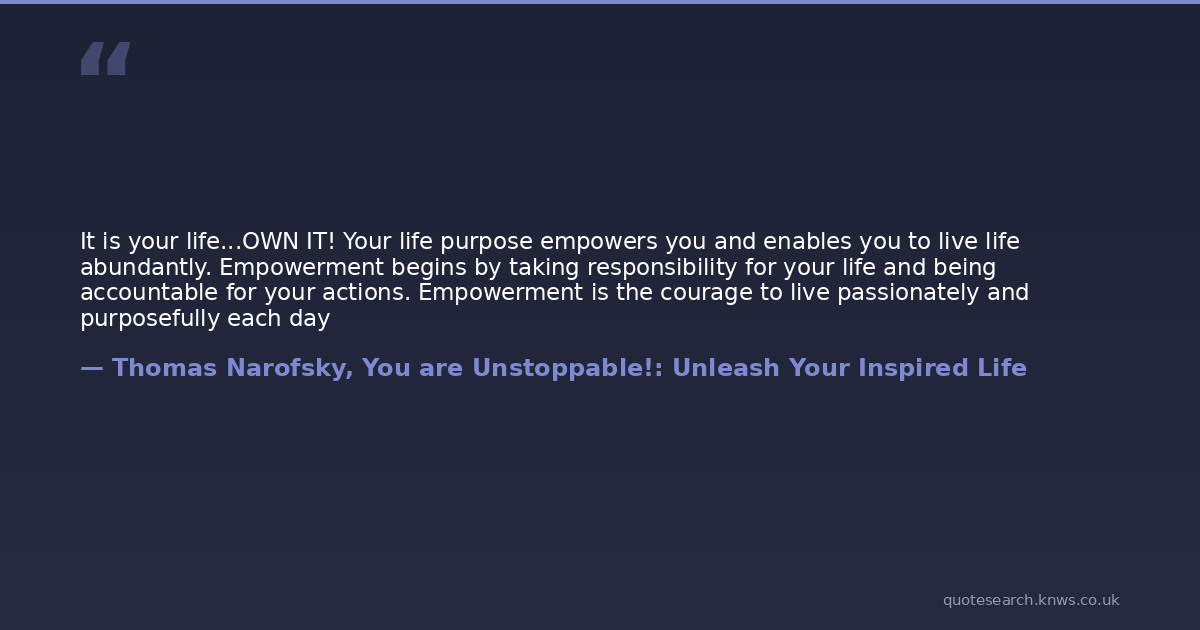 “

It is your life...OWN IT! Your life purpose empowers you and enables you to live life abundantly. Empowerment begins by taking responsibility for your life and being accountable for your actions. Empowerment is the courage to live passionately and purposefully each day

— Thomas Narofsky, You are Unstoppable!: Unleash Your Inspired Life

quotesearch.knws.co.uk